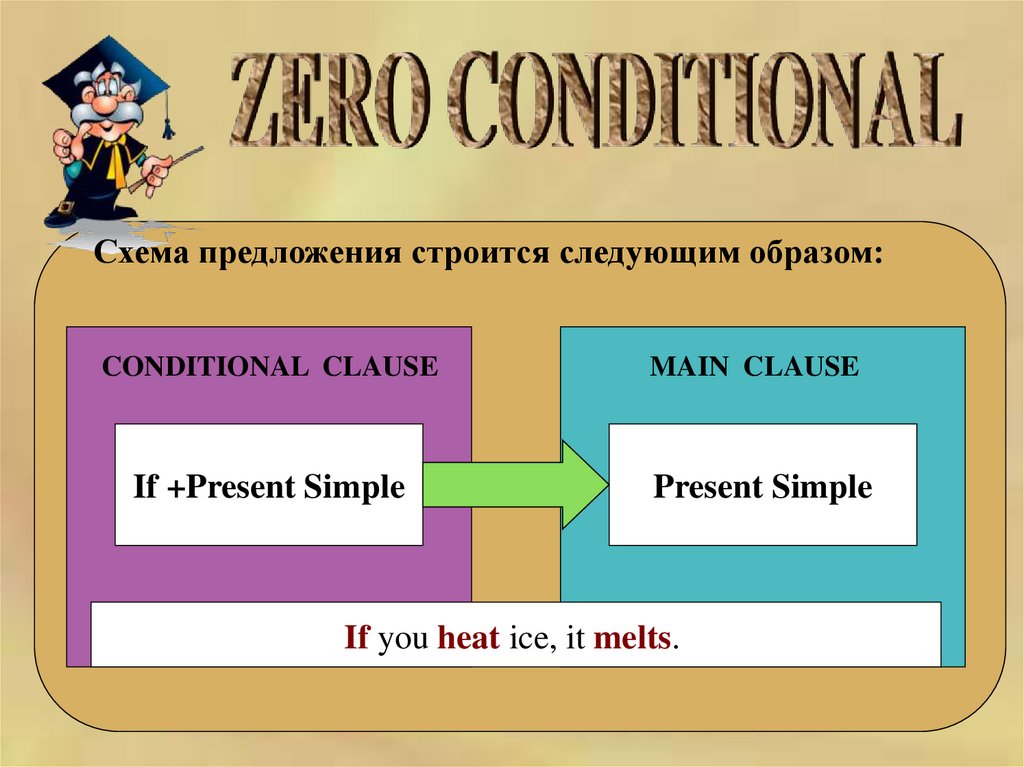 ZERO CONDITIONAL

Схема предложения строится следующим образом:

CONDITIONAL CLAUSE

If +Present Simple

MAIN CLAUSE

Present Simple

If you heat ice, it melts.